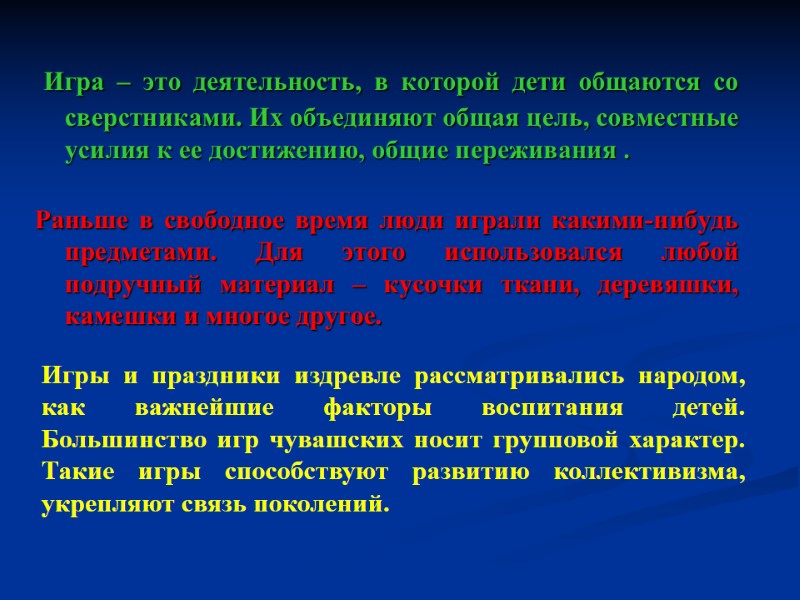 Игра – это деятельность, в которой дети общаются со сверстниками. Их объединяют общая цель, совместные усилия к ее достижению, общие переживания .

Раньше в свободное время люди играли какими-нибудь предметами. Для этого использовался любой подручный материал – кусочки ткани, деревяшки, камешки и многое другое.

Игры и праздники издревле рассматривались народом, как важнейшие факторы воспитания детей. Большинство игр чувашских носит групповой характер. Такие игры способствуют развитию коллективизма, укрепляют связь поколений.